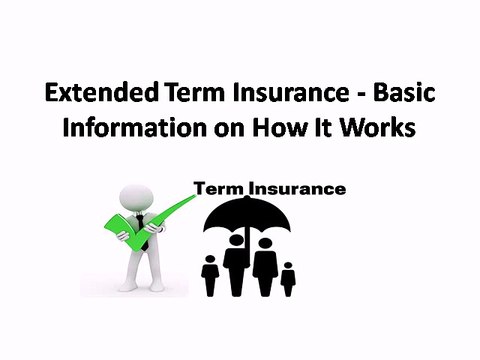 Extended Term Insurance - Basic Information on How It Works

Term Insurance